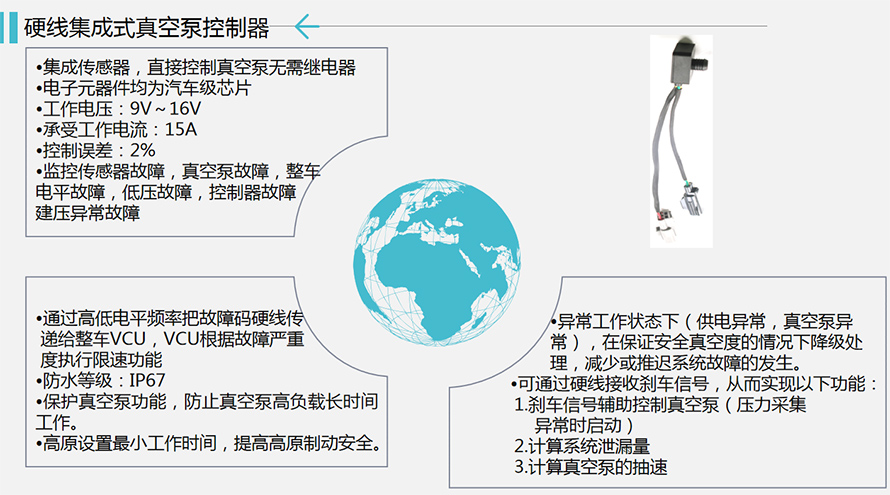 硬线集成式真空泵控制器

•集成传感器，直接控制真空泵无需继电器
•电子元器件均为汽车级芯片
•工作电压：9V～16V
•承受工作电流：15A
•控制误差：2%
•监控传感器故障，真空泵故障，整车电平故障，低压故障，控制器故障建压异常故障

•通过高低电平频率把故障码硬线传递给整车VCU，VCU根据故障严重度执行限速功能
•防水等级：IP67
•保护真空泵功能，防止真空泵高负载长时间工作。
•高原设置最小工作时间，提高高原制动安全。

•异常工作状态下（供电异常，真空泵异常），在保证安全真空度的情况下降级处理，减少或推迟系统故障的发生。
•可通过硬线接收刹车信号，从而实现以下功能：
1.刹车信号辅助控制真空泵（压力采集异常时启动）
2.计算系统泄漏量
3.计算真空泵的抽速